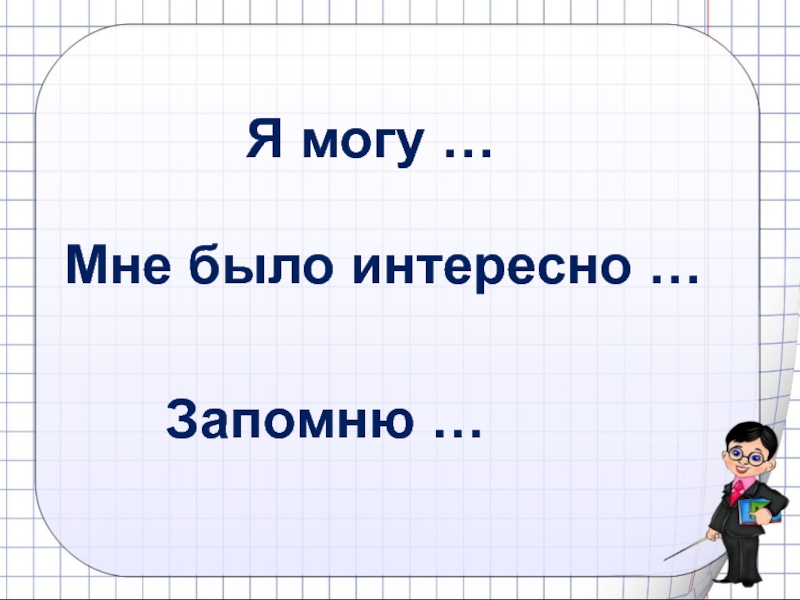 Я могу …

Мне было интересно …

Запомню …